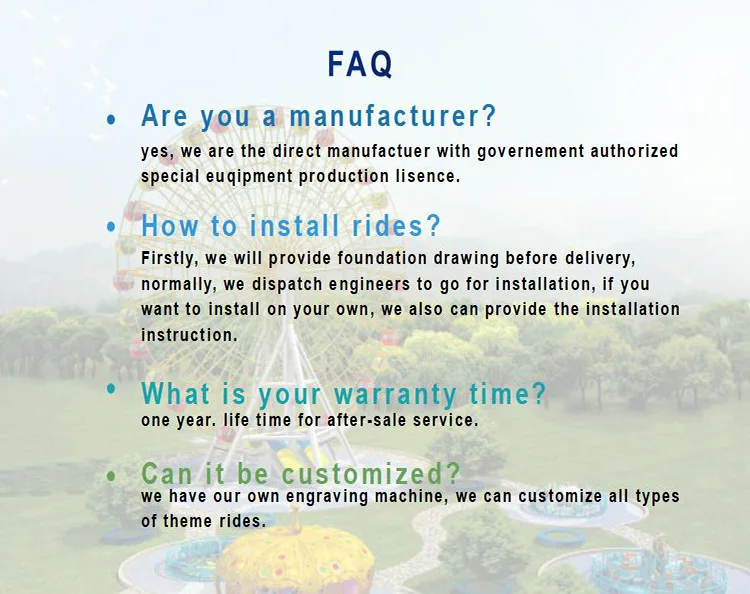 FAQ

• Are you a manufacturer?
yes, we are the direct manufactuer with governement authorized special euqipment production lisence.

• How to install rides?
Firstly, we will provide foundation drawing before delivery, normally, we dispatch engineers to go for installation, if you want to install on your own, we also can provide the installation instruction.

• What is your warranty time?
one year. life time for after-sale service.

• Can it be customized?
we have our own engraving machine, we can customize all types of theme rides.